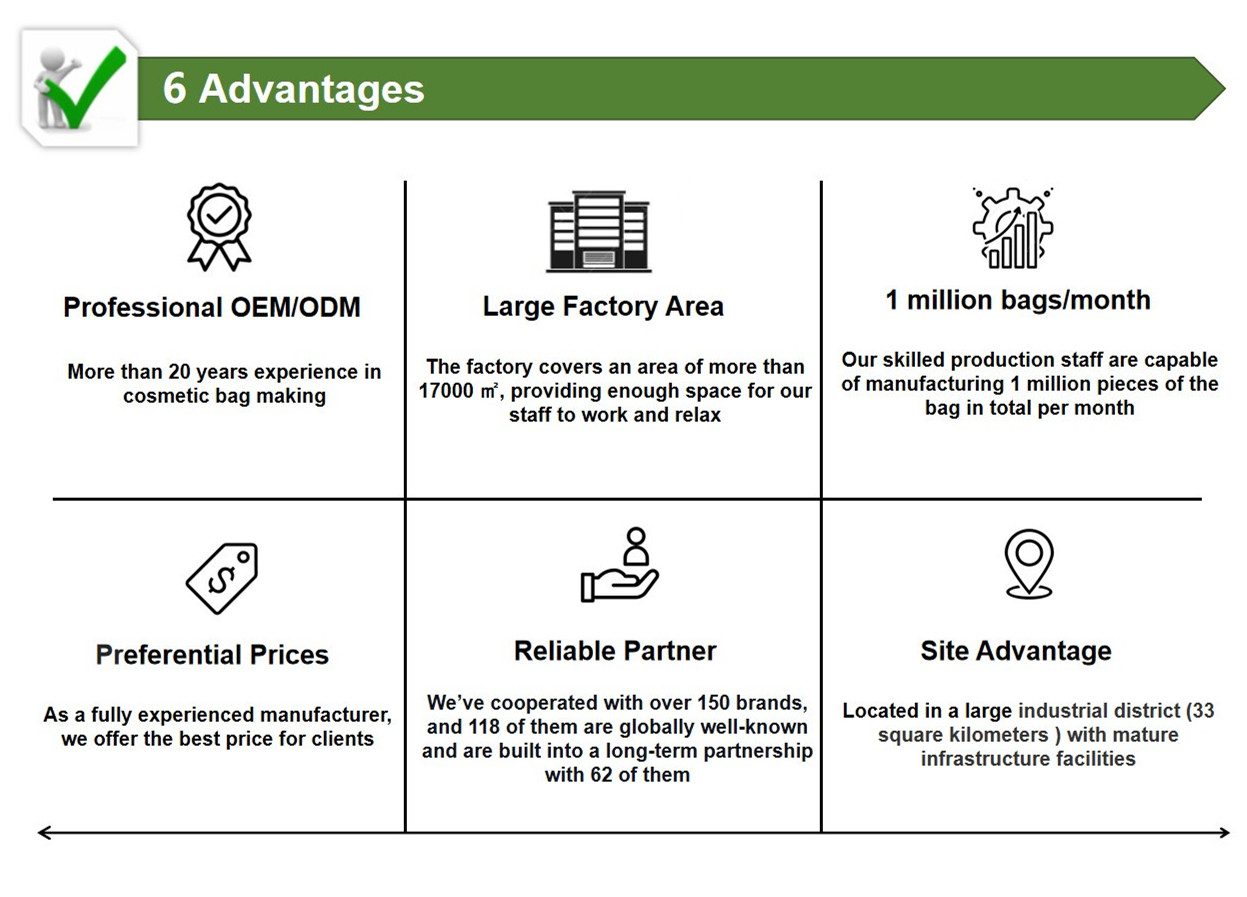 6 Advantages

Professional OEM/ODM

More than 20 years experience in cosmetic bag making

Large Factory Area

The factory covers an area of more than 17000 ㎡, providing enough space for our staff to work and relax

1 million bags/month

Our skilled production staff are capable of manufacturing 1 million pieces of the bag in total per month

Preferential Prices

As a fully experienced manufacturer, we offer the best price for clients

Reliable Partner

We've cooperated with over 150 brands, and 118 of them are globally well-known and are built into a long-term partnership with 62 of them

Site Advantage

Located in a large industrial district (33 square kilometers ) with mature infrastructure facilities